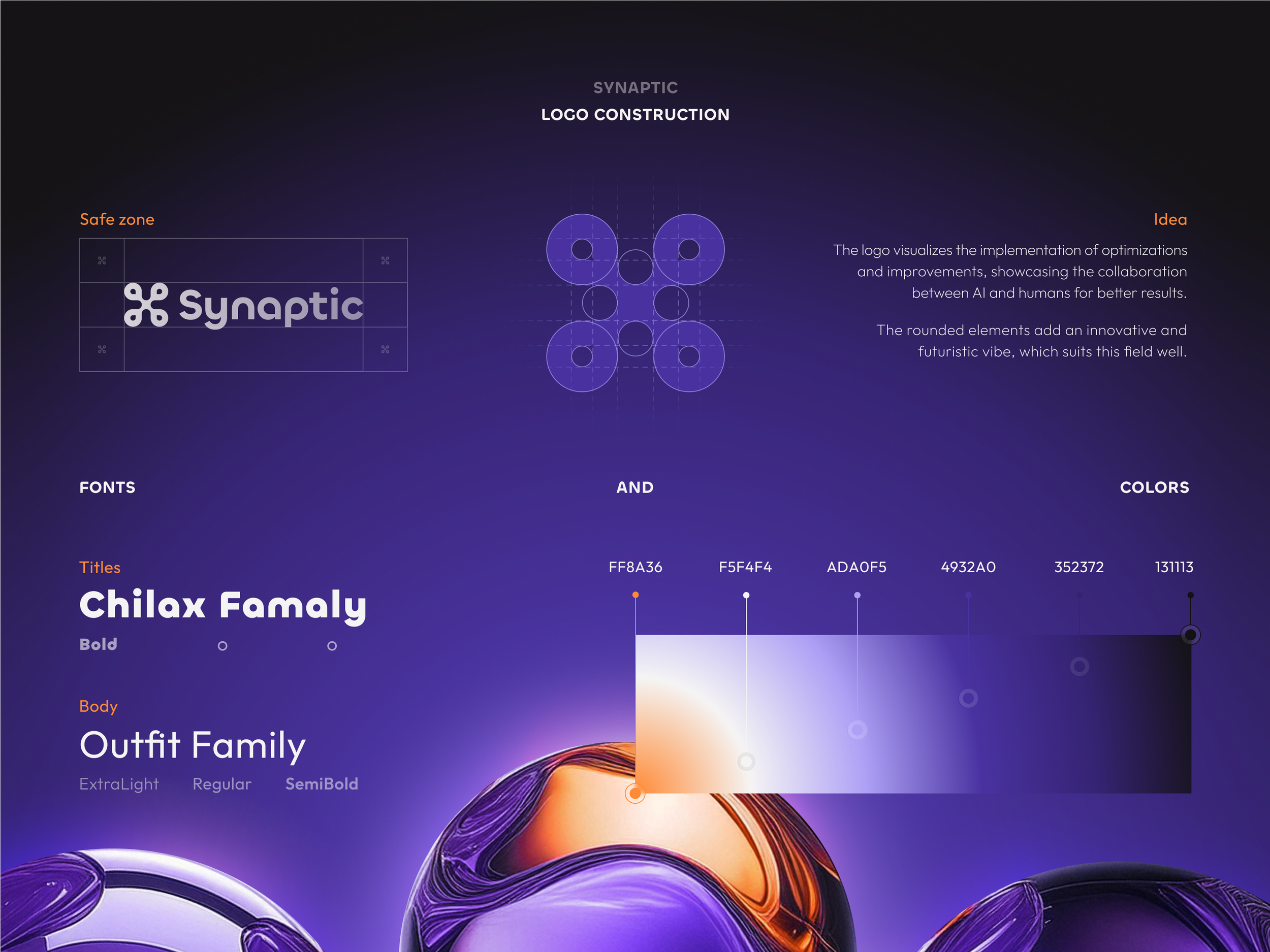 SYNAPTIC
LOGO CONSTRUCTION

Safe zone

Synaptic

Idea

The logo visualizes the implementation of optimizations and improvements, showcasing the collaboration between AI and humans for better results.

The rounded elements add an innovative and futuristic vibe, which suits this field well.

FONTS

AND

COLORS

Titles

Chilax Famaly

Bold

Body

Outfit Family

ExtraLight Regular SemiBold

FF8A36 F5F4F4 ADA0F5 4932A0 352372 131113